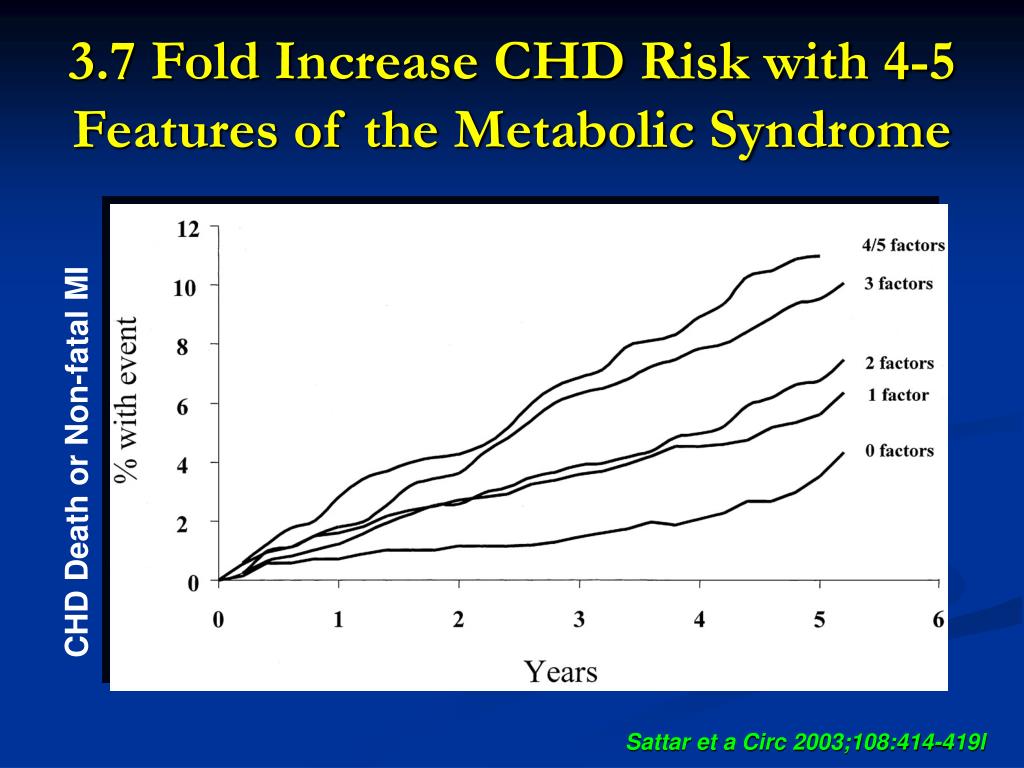 3.7 Fold Increase CHD Risk with 4-5 Features of the Metabolic Syndrome

CHD Death or Non-fatal MI

% with event

12
10
8
6
4
2
0

0 1 2 3 4 5 6

Years

4/5 factors
3 factors
2 factors
1 factor
0 factors

Sattar et a Circ 2003;108:414-419l